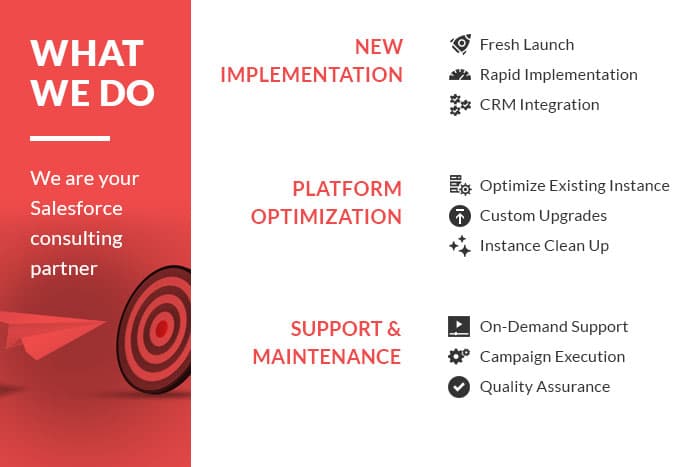 WHAT WE DO

We are your Salesforce consulting partner

NEW IMPLEMENTATION

Fresh Launch
Rapid Implementation
CRM Integration

PLATFORM OPTIMIZATION

Optimize Existing Instance
Custom Upgrades
Instance Clean Up

SUPPORT & MAINTENANCE

On-Demand Support
Campaign Execution
Quality Assurance